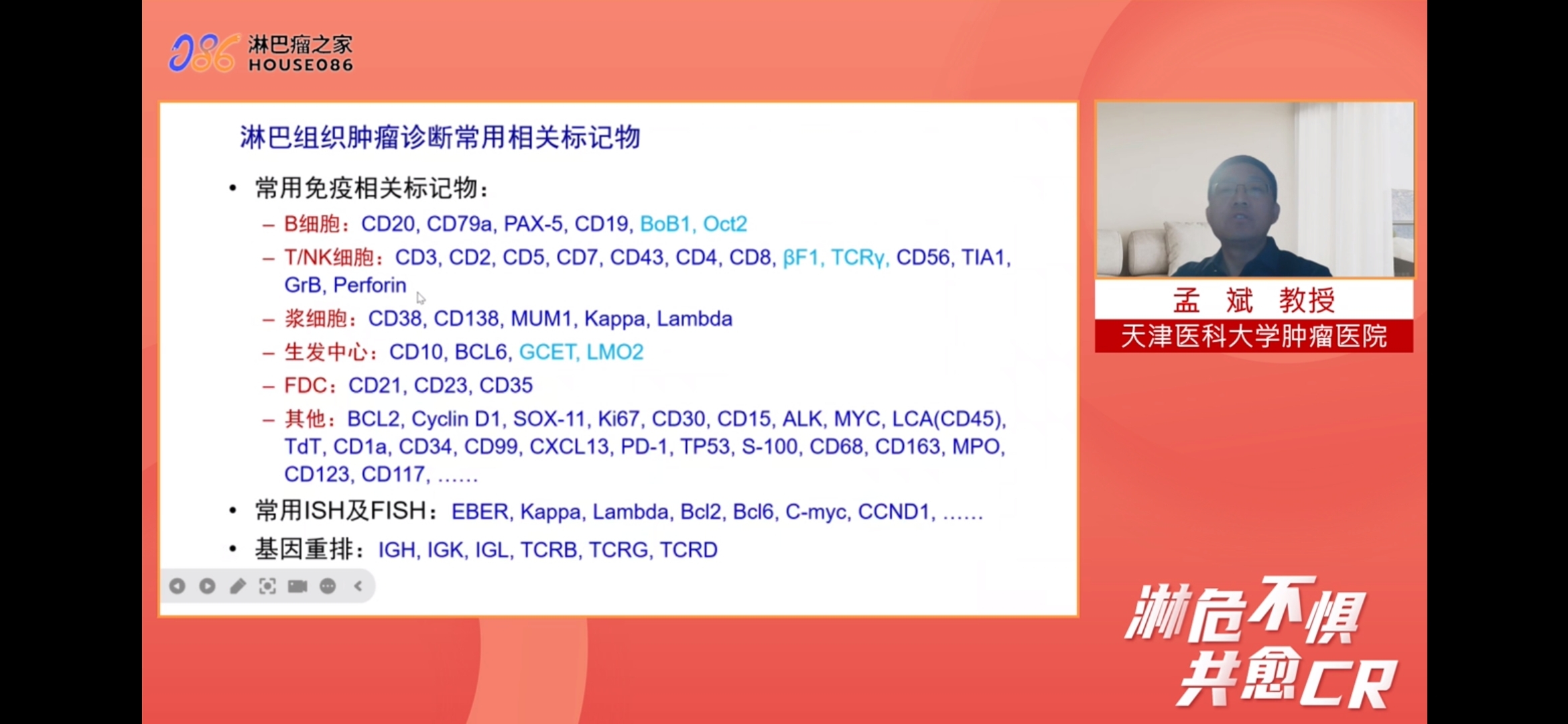 086 淋巴瘤之家
HOUSE086

淋巴组织肿瘤诊断常用相关标记物

• 常用免疫相关标记物：
– B细胞：CD20, CD79a, PAX-5, CD19, BoB1, Oct2
– T/NK细胞：CD3, CD2, CD5, CD7, CD43, CD4, CD8, βF1, TCRγ, CD56, TIA1, GrB, Perforin
– 浆细胞：CD38, CD138, MUM1, Kappa, Lambda
– 生发中心：CD10, BCL6, GCET, LMO2
– FDC：CD21, CD23, CD35
– 其他：BCL2, Cyclin D1, SOX-11, Ki67, CD30, CD15, ALK, MYC, LCA(CD45), TdT, CD1a, CD34, CD99, CXCL13, PD-1, TP53, S-100, CD68, CD163, MPO, CD123, CD117, ……
• 常用ISH及FISH：EBER, Kappa, Lambda, Bcl2, Bcl6, C-myc, CCND1, ……
• 基因重排：IGH, IGK, IGL, TCRB, TCRG, TCRD

孟 斌 教授
天津医科大学肿瘤医院

淋危不惧
共愈CR